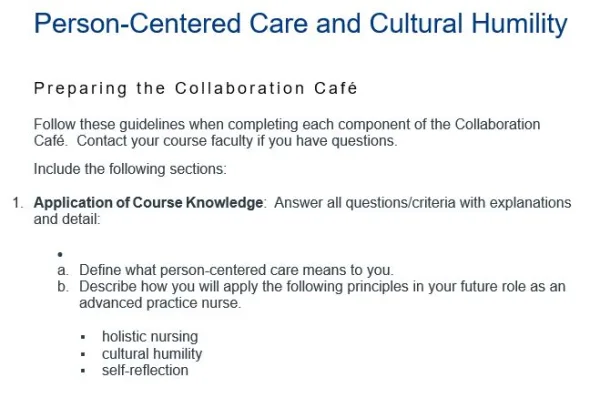 Person-Centered Care and Cultural Humility

Preparing the Collaboration Café

Follow these guidelines when completing each component of the Collaboration Café. Contact your course faculty if you have questions.

Include the following sections:

1. **Application of Course Knowledge**: Answer all questions/criteria with explanations and detail:

•
a. Define what person-centered care means to you.
b. Describe how you will apply the following principles in your future role as an advanced practice nurse.

▪ holistic nursing
▪ cultural humility
▪ self-reflection